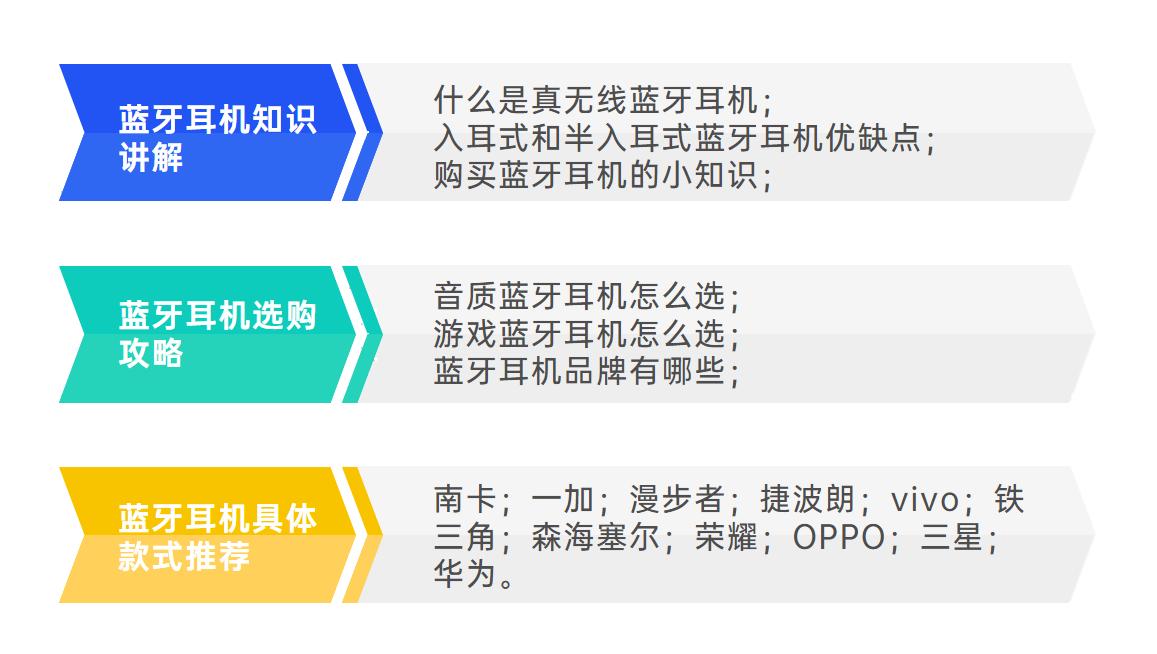 蓝牙耳机知识讲解

什么是真无线蓝牙耳机；
入耳式和半入耳式蓝牙耳机优缺点；
购买蓝牙耳机的小知识；

蓝牙耳机选购攻略

音质蓝牙耳机怎么选；
游戏蓝牙耳机怎么选；
蓝牙耳机品牌有哪些；

蓝牙耳机具体款式推荐

南卡；一加；漫步者；捷波朗；vivo；铁三角；森海塞尔；荣耀；OPPO；三星；华为。